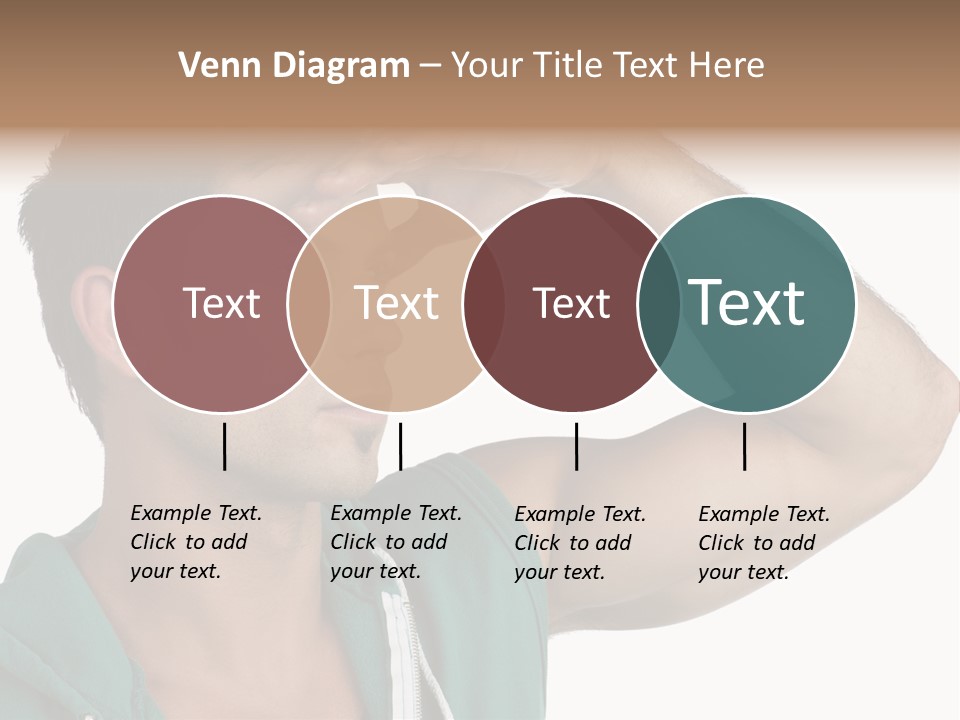 Venn Diagram – Your Title Text Here

Text

Text

Text

Text

Example Text. Click to add your text.

Example Text. Click to add your text.

Example Text. Click to add your text.

Example Text. Click to add your text.